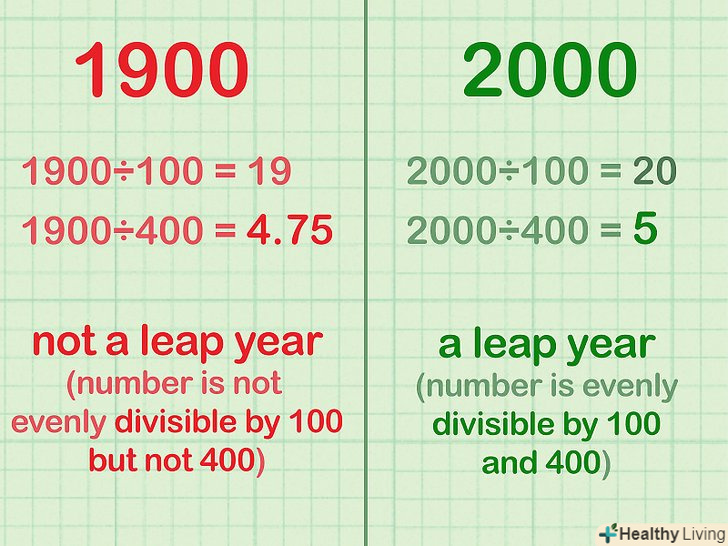 1900

$1900 \div 100 = 19$

$1900 \div 400 = 4.75$

not a leap year
(number is not evenly divisible by 100 but not 400)

2000

$2000 \div 100 = 20$

$2000 \div 400 = 5$

a leap year
(number is evenly divisible by 100 and 400)

Healthy Living